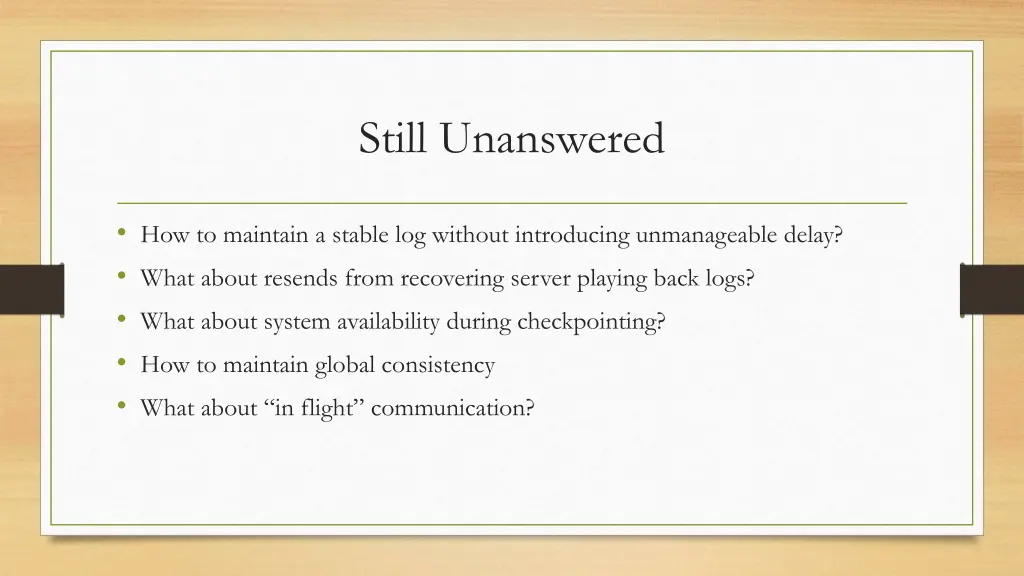 Still Unanswered

• How to maintain a stable log without introducing unmanageable delay?
• What about resends from recovering server playing back logs?
• What about system availability during checkpointing?
• How to maintain global consistency
• What about “in flight” communication?